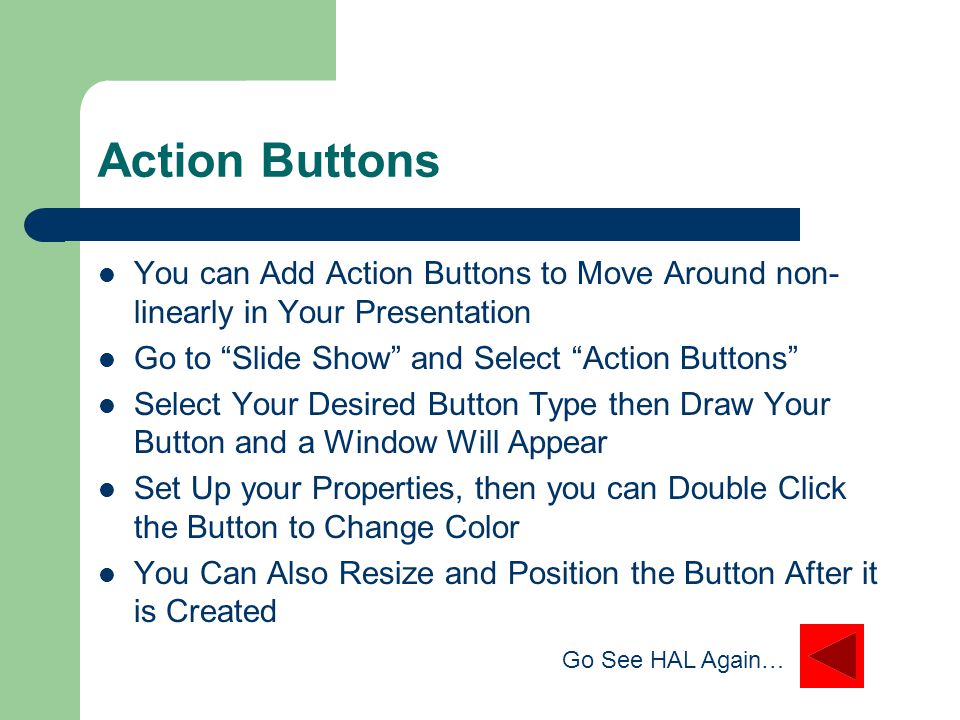 Action Buttons

- You can Add Action Buttons to Move Around non-linearly in Your Presentation
- Go to “Slide Show” and Select “Action Buttons”
- Select Your Desired Button Type then Draw Your Button and a Window Will Appear
- Set Up your Properties, then you can Double Click the Button to Change Color
- You Can Also Resize and Position the Button After it is Created

Go See HAL Again…